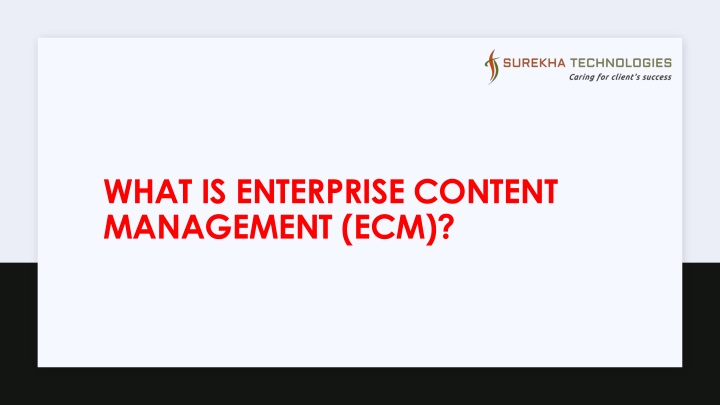 SUREKHA TECHNOLOGIES
Caring for client's success

WHAT IS ENTERPRISE CONTENT MANAGEMENT (ECM)?